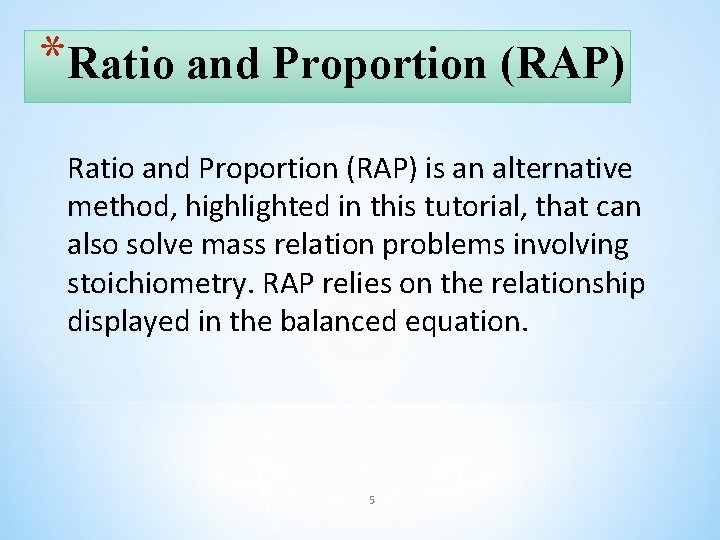 *Ratio and Proportion (RAP)

Ratio and Proportion (RAP) is an alternative method, highlighted in this tutorial, that can also solve mass relation problems involving stoichiometry. RAP relies on the relationship displayed in the balanced equation.

5